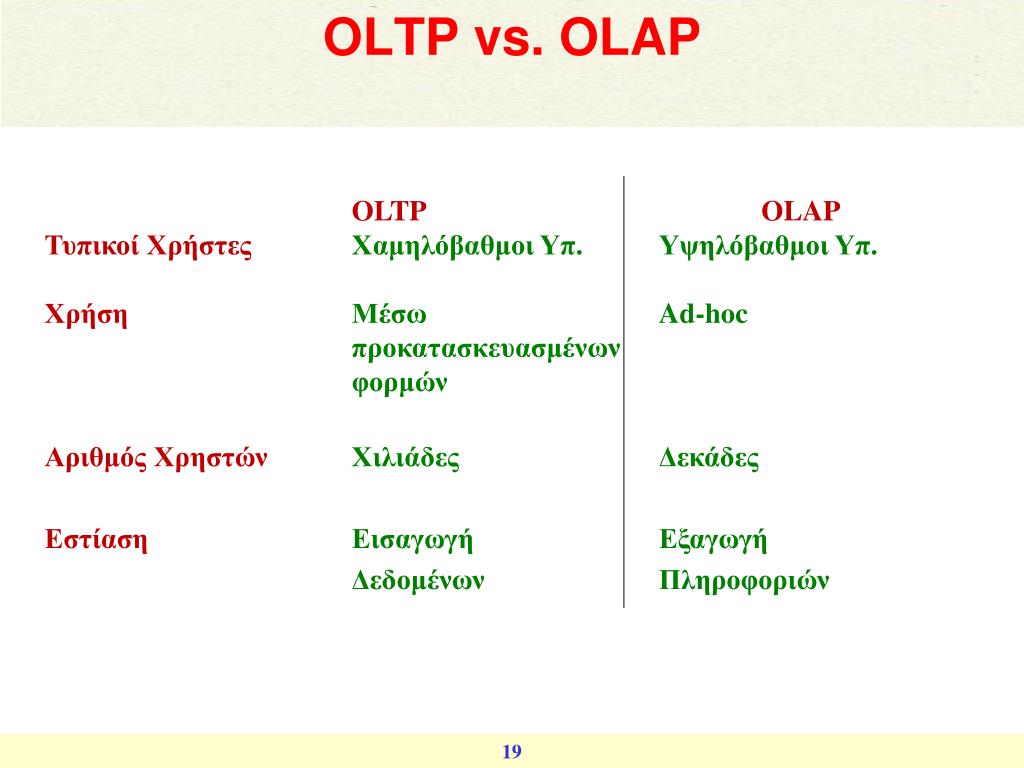 OLTP vs. OLAP

| | OLTP | OLAP |
|---|---|---|
| Τυπικοί Χρήστες | Χαμηλόβαθμοι Υπ. | Υψηλόβαθμοι Υπ. |
| Χρήση | Μέσω προκατασκευασμένων φορμών | Ad-hoc |
| Αριθμός Χρηστών | Χιλιάδες | Δεκάδες |
| Εστίαση | Εισαγωγή Δεδομένων | Εξαγωγή Πληροφοριών |

19